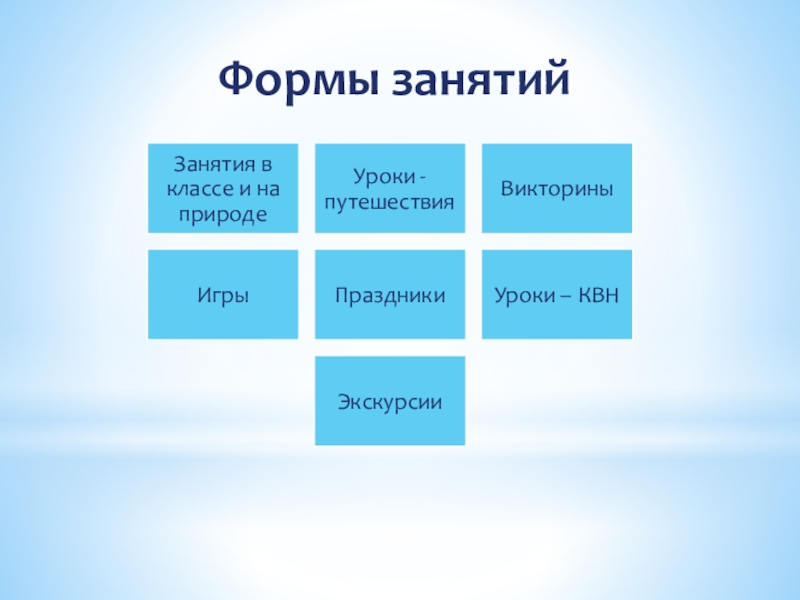 Формы занятий

Занятия в классе и на природе

Уроки - путешествия

Викторины

Игры

Праздники

Уроки – КВН

Экскурсии